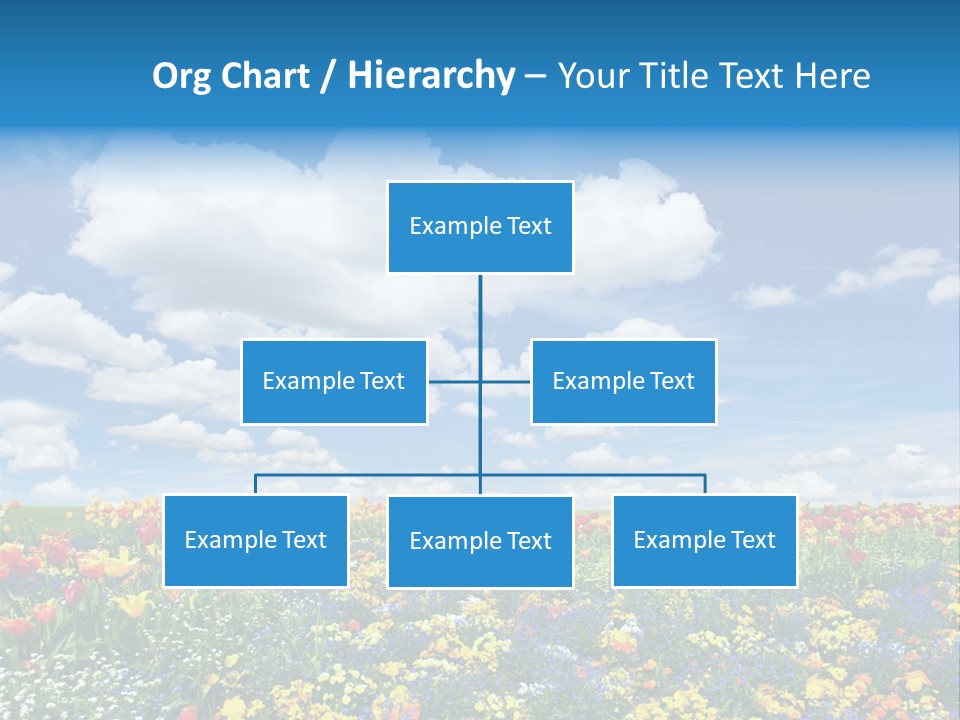 Org Chart / Hierarchy – Your Title Text Here

Example Text

Example Text

Example Text

Example Text

Example Text

Example Text